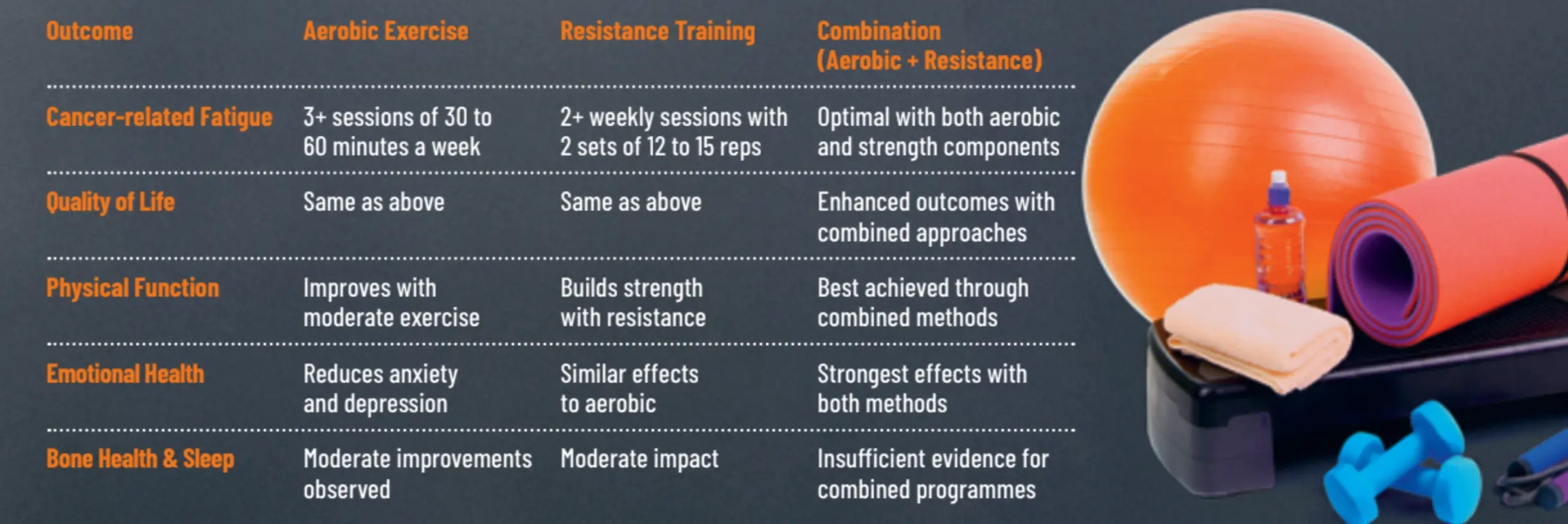 | Outcome | Aerobic Exercise | Resistance Training | Combination (Aerobic + Resistance) |
|---|---|---|---|
| Cancer-related Fatigue | 3+ sessions of 30 to 60 minutes a week | 2+ weekly sessions with 2 sets of 12 to 15 reps | Optimal with both aerobic and strength components |
| Quality of Life | Same as above | Same as above | Enhanced outcomes with combined approaches |
| Physical Function | Improves with moderate exercise | Builds strength with resistance | Best achieved through combined methods |
| Emotional Health | Reduces anxiety and depression | Similar effects to aerobic | Strongest effects with both methods |
| Bone Health & Sleep | Moderate improvements observed | Moderate impact | Insufficient evidence for combined programmes |